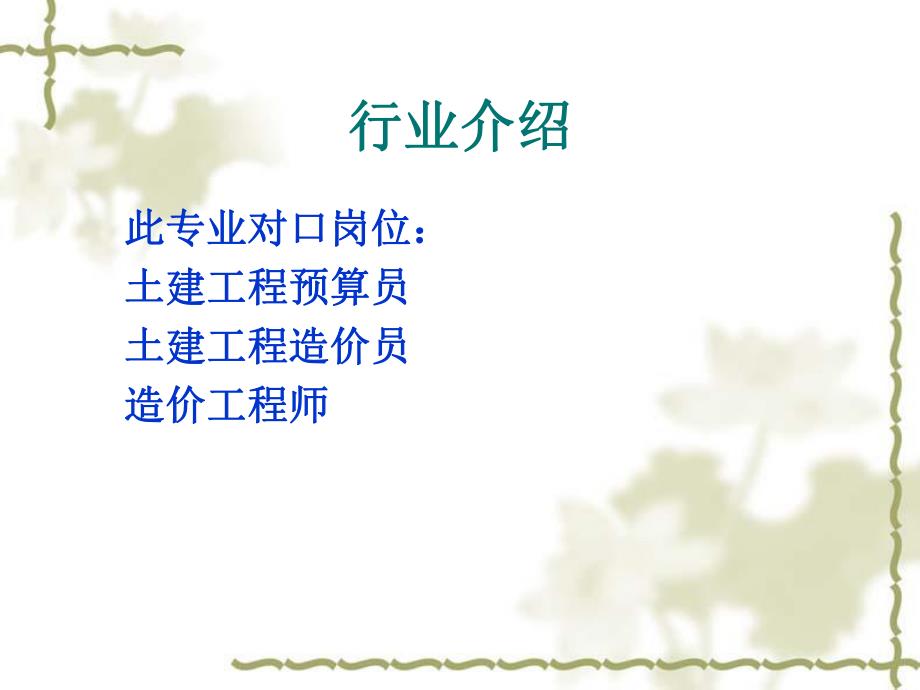 行业介绍

此专业对口岗位：
土建工程预算员
土建工程造价员
造价工程师